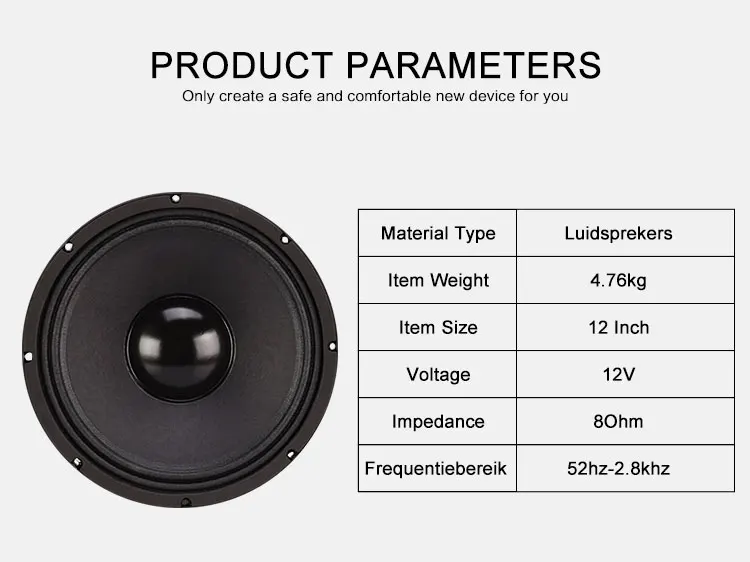 PRODUCT PARAMETERS
Only create a safe and comfortable new device for you

| Material Type | Luidsprekers |
|---|---|
| Item Weight | 4.76kg |
| Item Size | 12 Inch |
| Voltage | 12V |
| Impedance | 8Ohm |
| Frequentiebereik | 52hz-2.8khz |